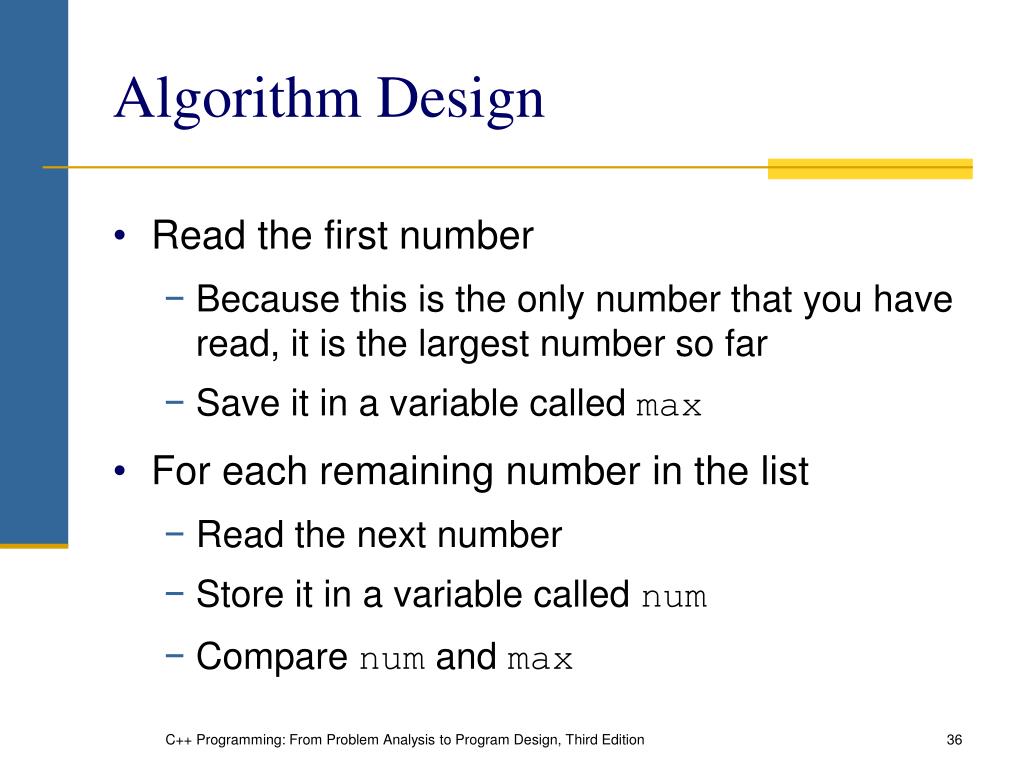 Algorithm Design

• Read the first number

− Because this is the only number that you have read, it is the largest number so far

− Save it in a variable called max

• For each remaining number in the list

− Read the next number

− Store it in a variable called num

− Compare num and max

C++ Programming: From Problem Analysis to Program Design, Third Edition

36